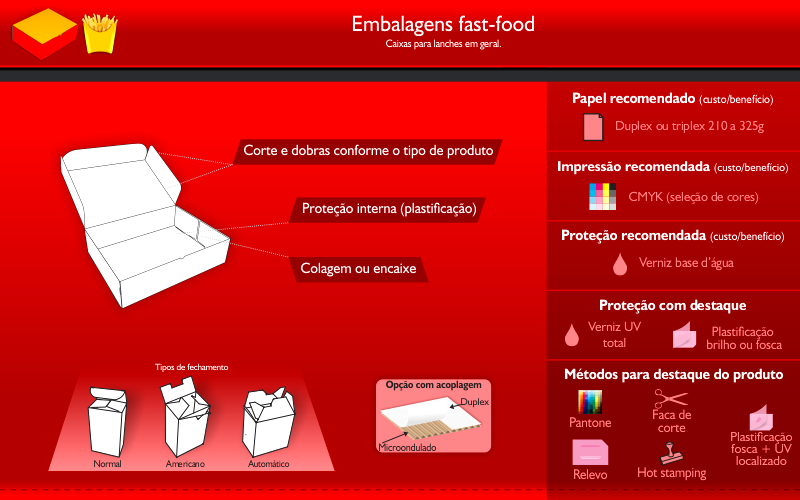 Embalagens fast-food
Caixas para lanches em geral.

Corte e dobras conforme o tipo de produto

Proteção interna (plastificação)

Colagem ou encaixe

Tipos de fechamento

Normal

Americano

Automático

Opção com acoplagem

Duplex

Microondulado

Papel recomendado (custo/benefício)

Duplex ou triplex 210 a 325g

Impressão recomendada (custo/benefício)

CMYK (seleção de cores)

Proteção recomendada (custo/benefício)

Verniz base d'água

Proteção com destaque

Verniz UV total

Plastificação brilho ou fosca

Métodos para destaque do produto

Pantone

Faca de corte

Plastificação fosca + UV localizado

Relevo

Hot stamping